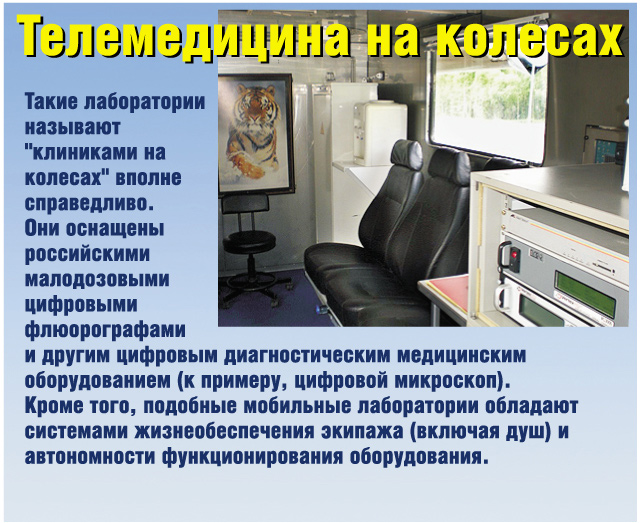 Телемедицина на колесах

Такие лаборатории называют "клиниками на колесах" вполне справедливо. Они оснащены российскими малодозовыми цифровыми флюорографами и другим цифровым диагностическим медицинским оборудованием (к примеру, цифровой микроскоп). Кроме того, подобные мобильные лаборатории обладают системами жизнеобеспечения экипажа (включая душ) и автономности функционирования оборудования.